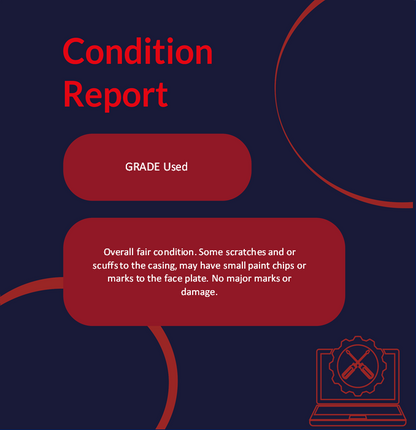 Condition Report

GRADE Used

Overall fair condition. Some scratches and or scuffs to the casing, may have small paint chips or marks to the face plate. No major marks or damage.